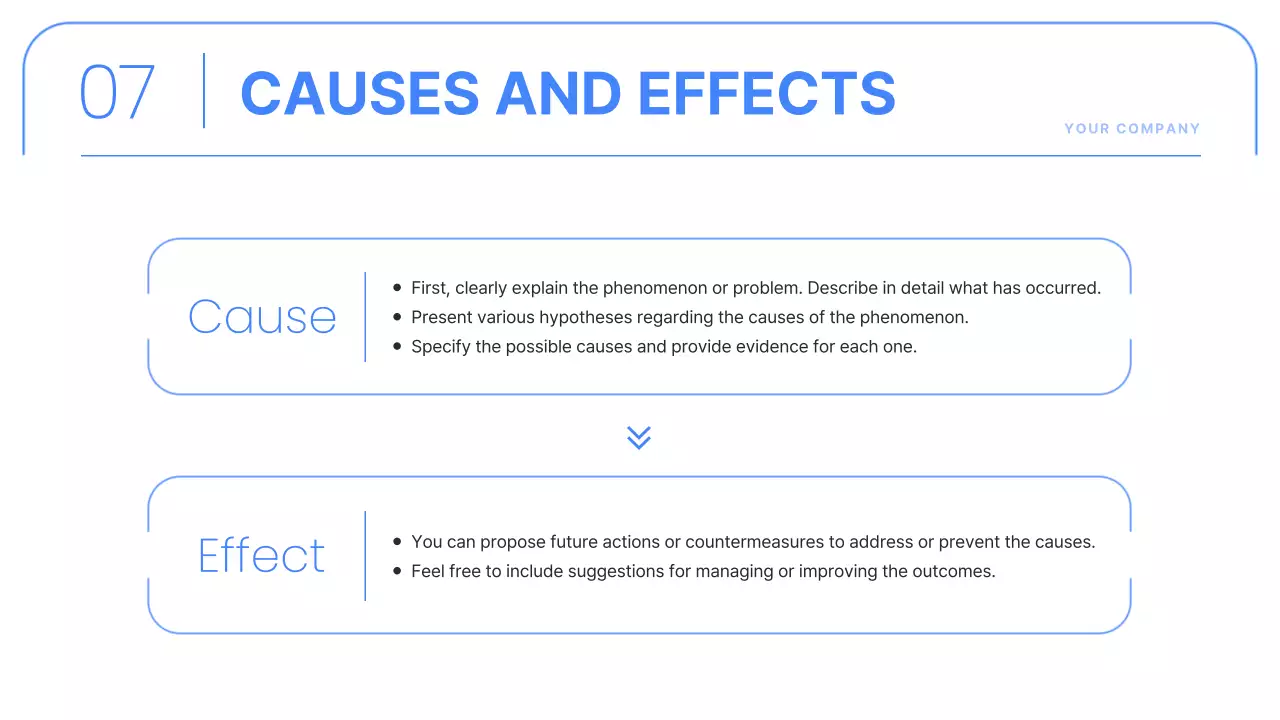 07 CAUSES AND EFFECTS

YOUR COMPANY

Cause

- First, clearly explain the phenomenon or problem. Describe in detail what has occurred.
- Present various hypotheses regarding the causes of the phenomenon.
- Specify the possible causes and provide evidence for each one.

Effect

- You can propose future actions or countermeasures to address or prevent the causes.
- Feel free to include suggestions for managing or improving the outcomes.